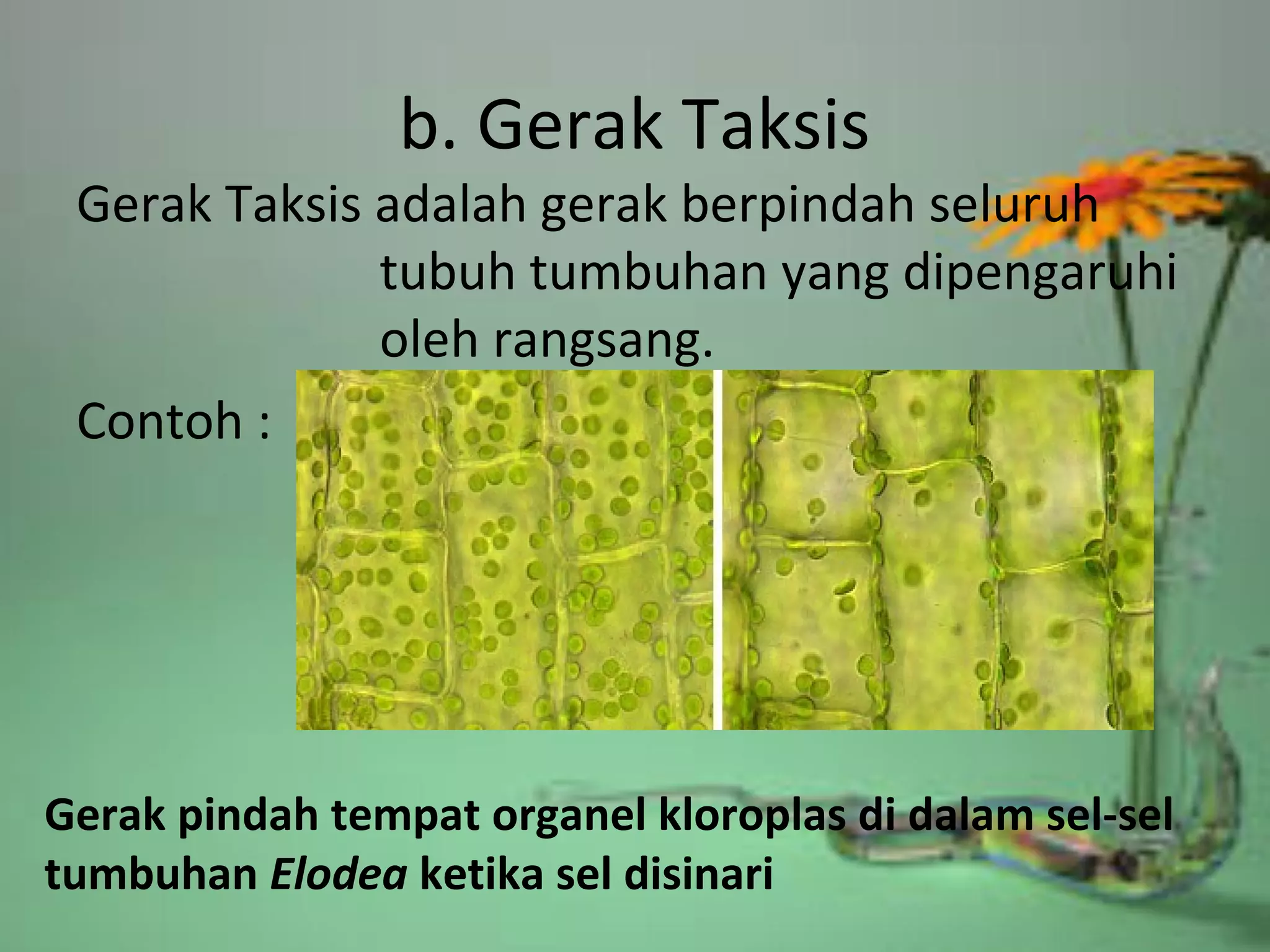 b. Gerak Taksis

Gerak Taksis adalah gerak berpindah seluruh tubuh tumbuhan yang dipengaruhi oleh rangsang.

Contoh :

Gerak pindah tempat organel kloroplas di dalam sel-sel tumbuhan Elodea ketika sel disinari